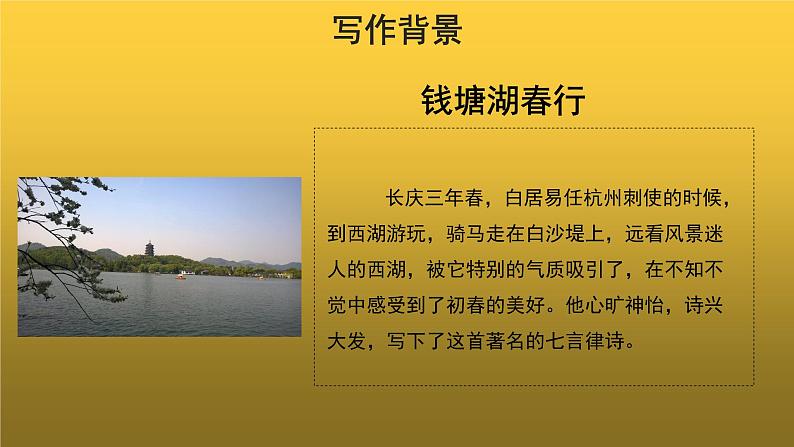 写作背景

钱塘湖春行

长庆三年春，白居易任杭州刺使的时候，到西湖游玩，骑马走在白沙堤上，远看风景迷人的西湖，被它特别的气质吸引了，在不知不觉中感受到了初春的美好。他心旷神怡，诗兴大发，写下了这首著名的七言律诗。